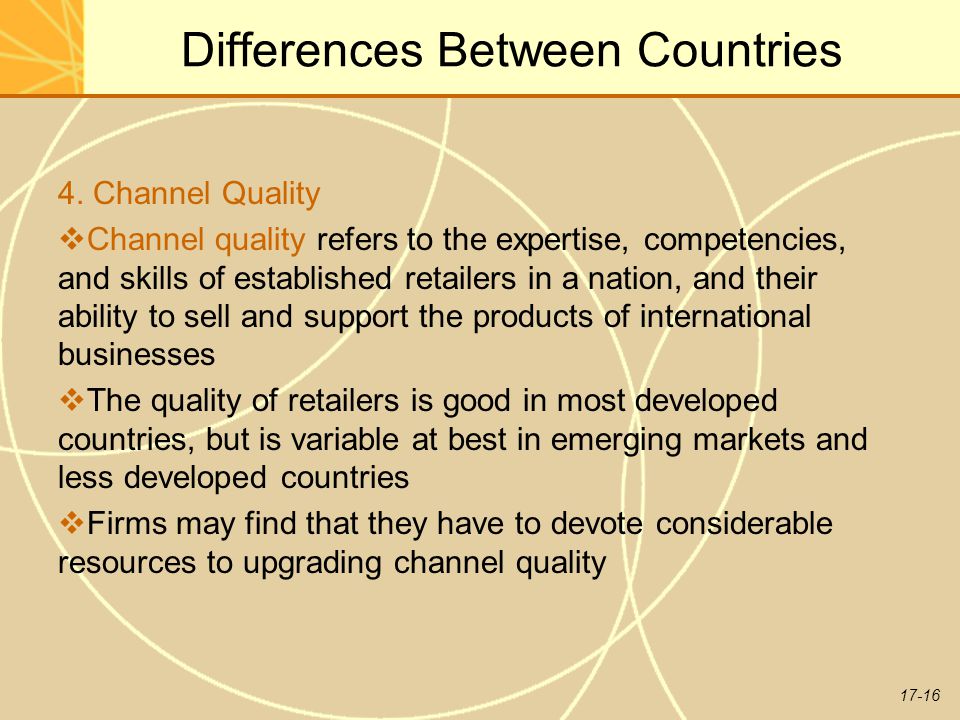 Differences Between Countries

4. Channel Quality

❖Channel quality refers to the expertise, competencies, and skills of established retailers in a nation, and their ability to sell and support the products of international businesses

❖The quality of retailers is good in most developed countries, but is variable at best in emerging markets and less developed countries

❖Firms may find that they have to devote considerable resources to upgrading channel quality

17-16